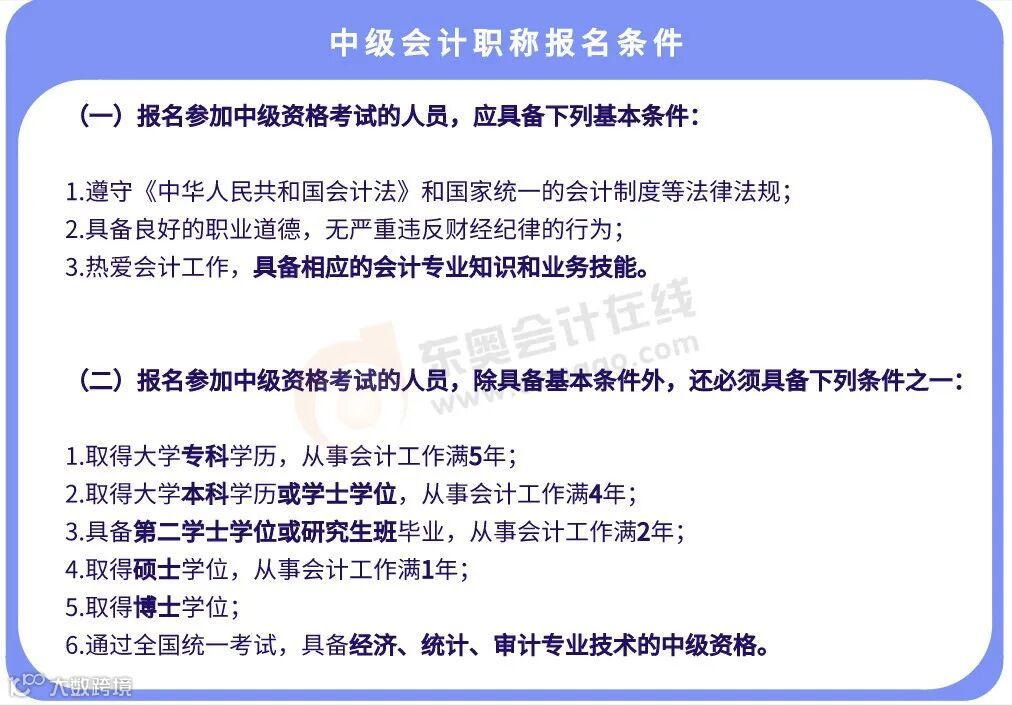 中级会计职称报名条件

（一）报名参加中级资格考试的人员，应具备下列基本条件：

1.遵守《中华人民共和国会计法》和国家统一的会计制度等法律法规；
2.具备良好的职业道德，无严重违反财经纪律的行为；
3.热爱会计工作，具备相应的会计专业知识和业务技能。

东奥会计在线
www.dongao.com

（二）报名参加中级资格考试的人员，除具备基本条件外，还必须具备下列条件之一：

1.取得大学专科学历，从事会计工作满5年；
2.取得大学本科学历或学士学位，从事会计工作满4年；
3.具备第二学士学位或研究生班毕业，从事会计工作满2年；
4.取得硕士学位，从事会计工作满1年；
5.取得博士学位；
6.通过全国统一考试，具备经济、统计、审计专业技术的中级资格。

大数跨境